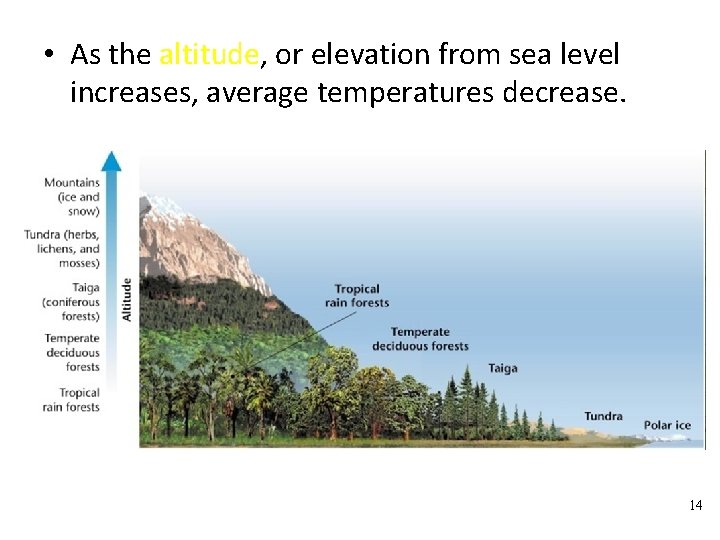 • As the altitude, or elevation from sea level increases, average temperatures decrease.

Mountains (ice and snow)
Tundra (herbs, lichens, and mosses)
Taiga (coniferous forests)
Temperate deciduous forests
Tropical rain forests
Altitude

Tropical rain forests
Temperate deciduous forests
Taiga
Tundra
Polar ice

14